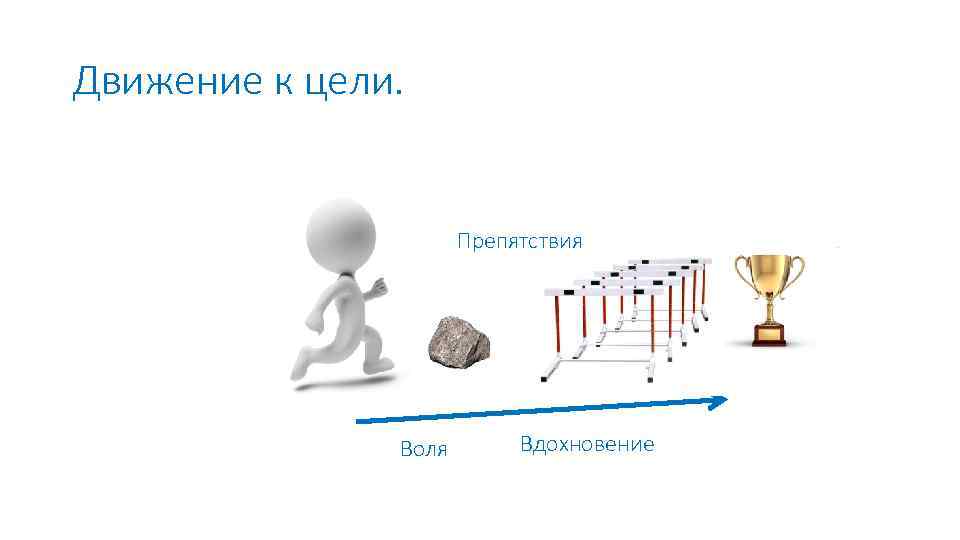 Движение к цели.

Препятствия

Воля

Вдохновение